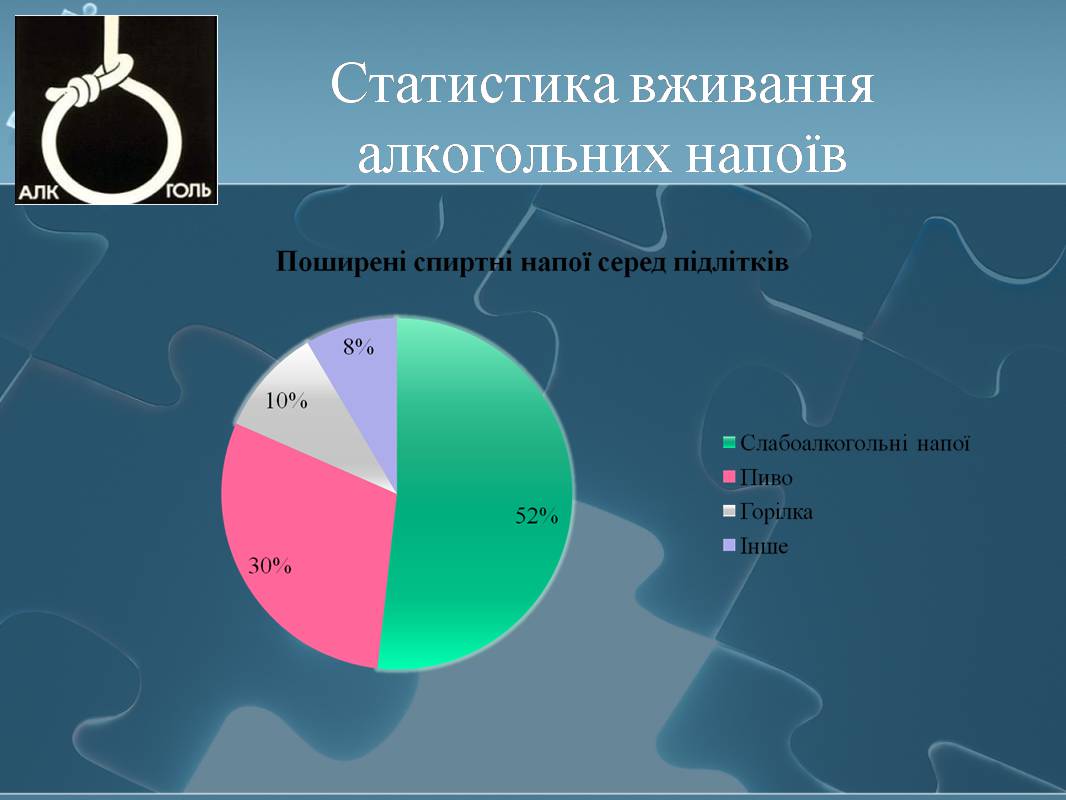 АЛК ГОЛЬ

Статистика вживання алкогольних напоїв

Поширені спиртні напої серед підлітків

8%
10%
52%
30%

Слабоалкогольні напої
Пиво
Горілка
Інше